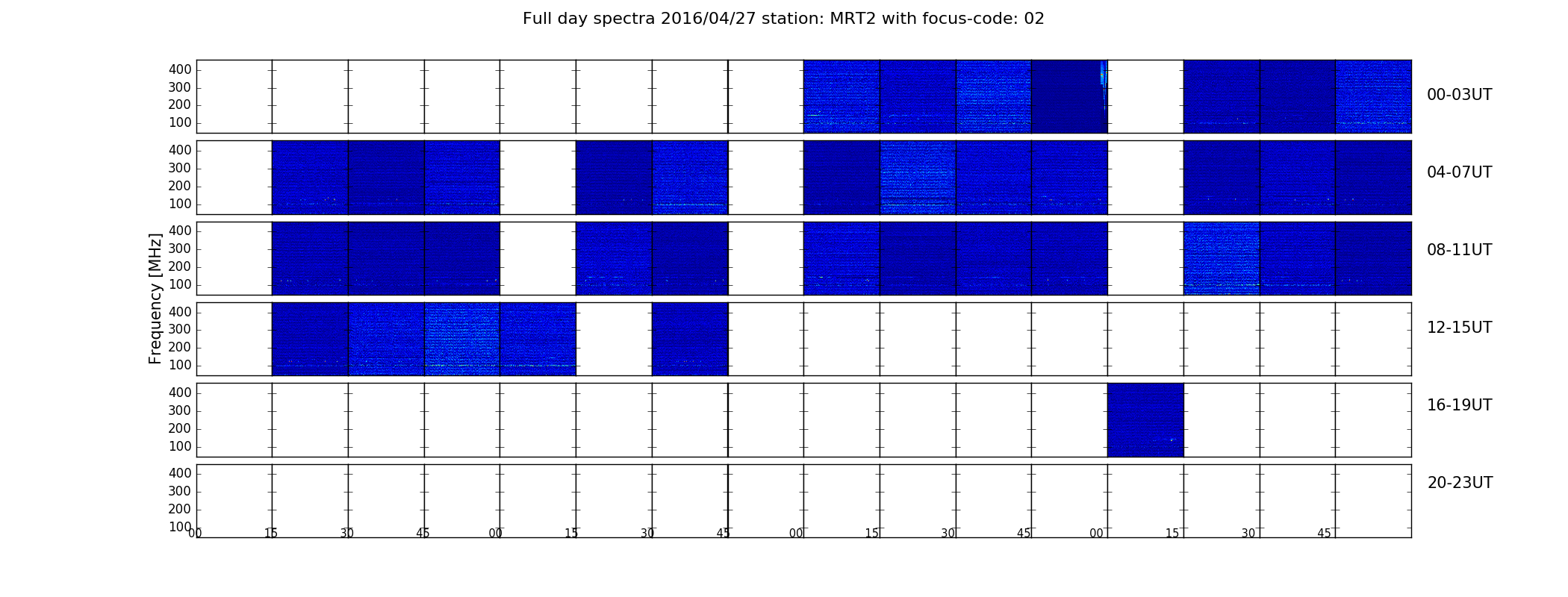 Full day spectra 2016/04/27 station: MRT2 with focus-code: 02

Frequency [MHz]

400
300
200
100
00-03UT

400
300
200
100
04-07UT

400
300
200
100
08-11UT

400
300
200
100
12-15UT

400
300
200
100
16-19UT

400
300
200
100
20-23UT

00 15 30 45 00 15 30 45 00 15 30 45 00 15 30 45